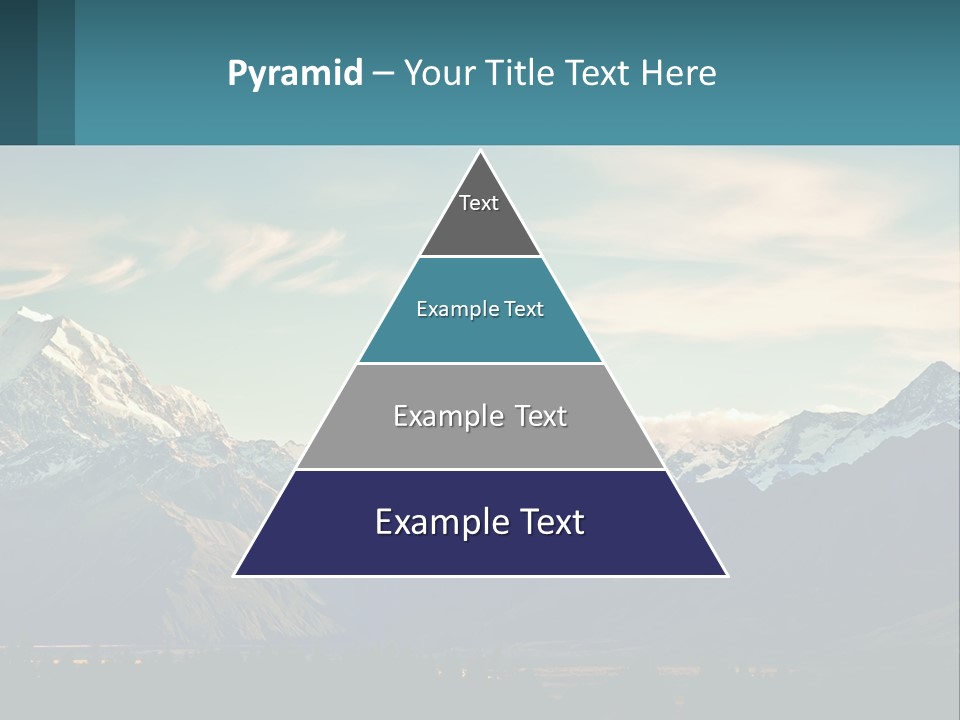 Pyramid – Your Title Text Here

Text

Example Text

Example Text

Example Text